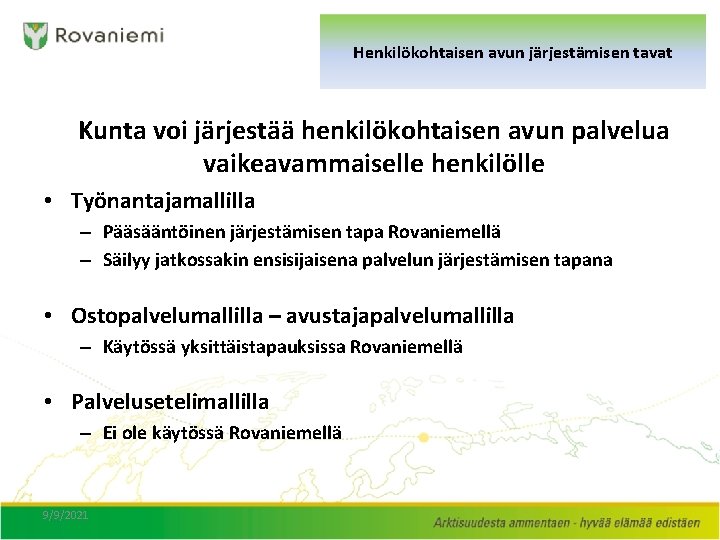 Rovaniemi

Henkilökohtaisen avun järjestämisen tavat

Kunta voi järjestää henkilökohtaisen avun palvelua vaikeavammaiselle henkilölle

• Työnantajamallilla
– Pääsääntöinen järjestämisen tapa Rovaniemellä
– Säilyy jatkossakin ensisijaisena palvelun järjestämisen tapana

• Ostopalvelumallilla – avustajapalvelumallilla
– Käytössä yksittäistapauksissa Rovaniemellä

• Palvelusetelimallilla
– Ei ole käytössä Rovaniemellä

9/9/2021

Arktisuudesta ammentaen - hyvää elämää edistäen